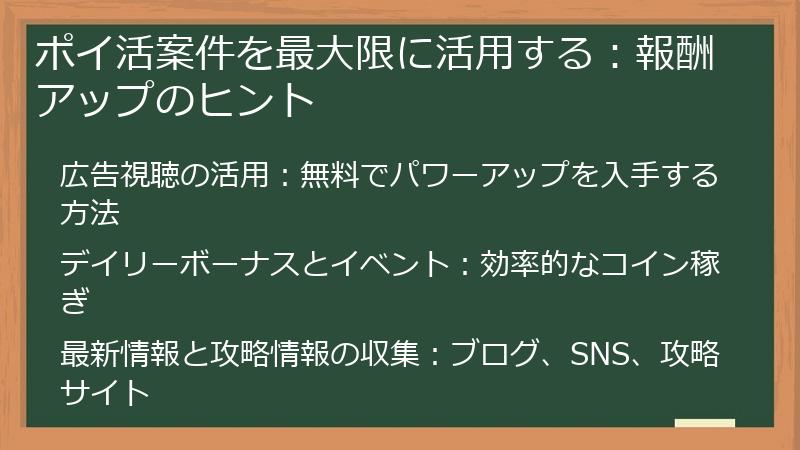 ポイ活案件を最大限に活用する：報酬アップのヒント

広告視聴の活用：無料でパワーアップを入手する方法

デイリーボーナスとイベント：効率的なコイン稼ぎ

最新情報と攻略情報の収集：ブログ、SNS、攻略サイト